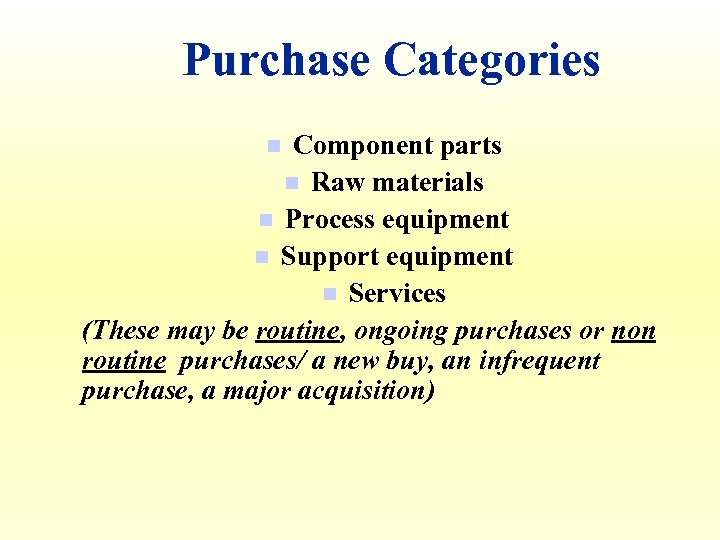 Purchase Categories

- Component parts
- Raw materials
- Process equipment
- Support equipment
- Services

(These may be routine, ongoing purchases or non routine purchases/ a new buy, an infrequent purchase, a major acquisition)